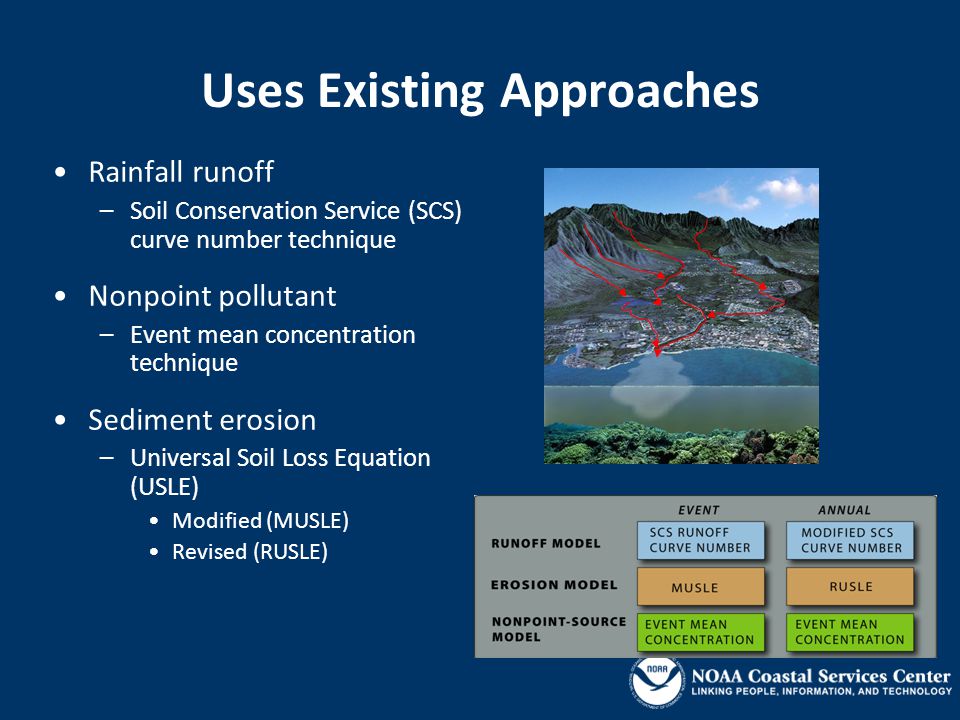 Uses Existing Approaches

• Rainfall runoff
– Soil Conservation Service (SCS) curve number technique

• Nonpoint pollutant
– Event mean concentration technique

• Sediment erosion
– Universal Soil Loss Equation (USLE)
• Modified (MUSLE)
• Revised (RUSLE)

| | EVENT | ANNUAL |
|---|---|---|
| RUNOFF MODEL | SCS RUNOFF CURVE NUMBER | MODIFIED SCS CURVE NUMBER |
| EROSION MODEL | MUSLE | RUSLE |
| NONPOINT-SOURCE MODEL | EVENT MEAN CONCENTRATION | EVENT MEAN CONCENTRATION |

NOAA
NOAA Coastal Services Center
LINKING PEOPLE, INFORMATION, AND TECHNOLOGY